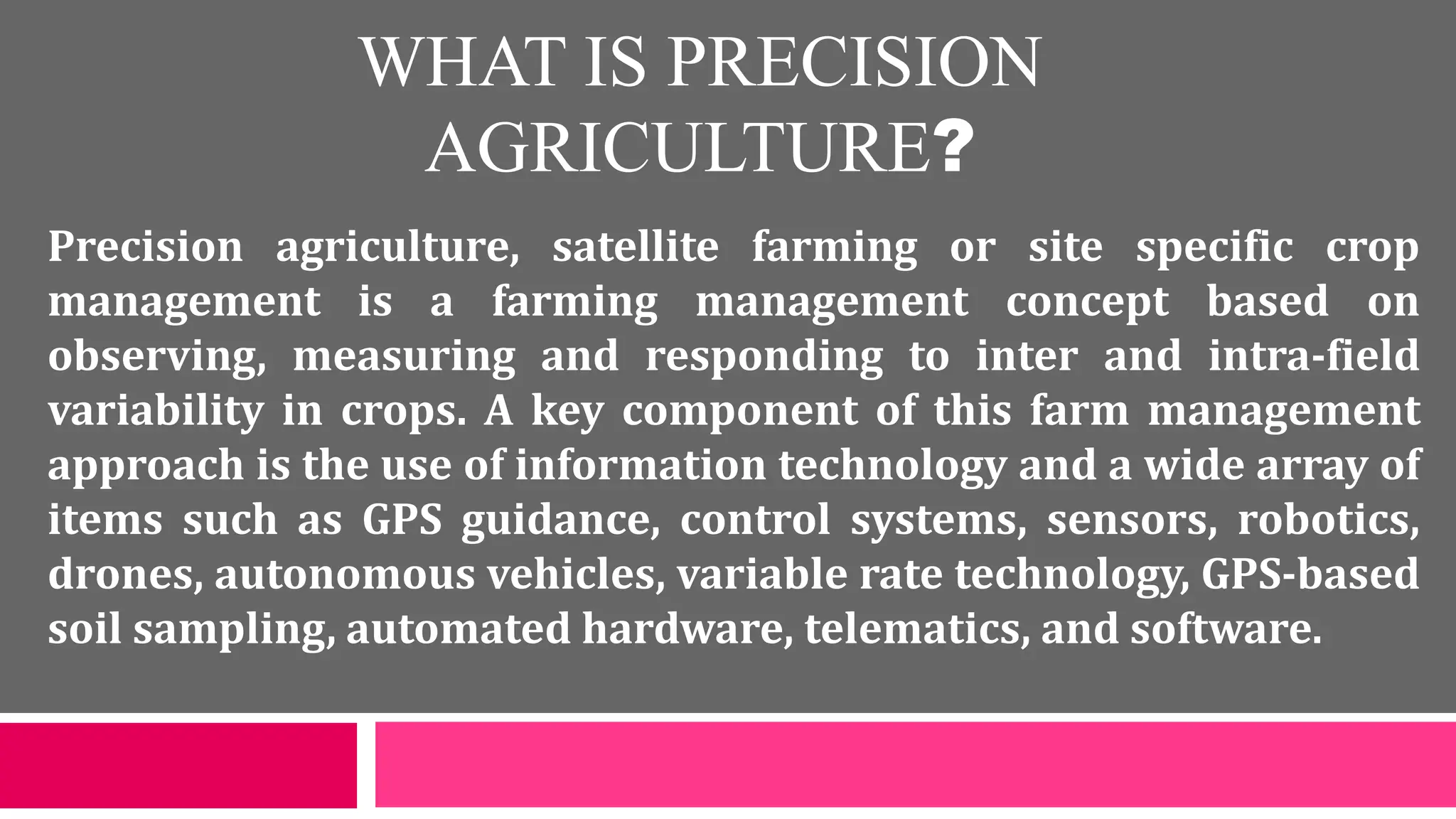 WHAT IS PRECISION AGRICULTURE?

Precision agriculture, satellite farming or site specific crop management is a farming management concept based on observing, measuring and responding to inter and intra-field variability in crops. A key component of this farm management approach is the use of information technology and a wide array of items such as GPS guidance, control systems, sensors, robotics, drones, autonomous vehicles, variable rate technology, GPS-based soil sampling, automated hardware, telematics, and software.